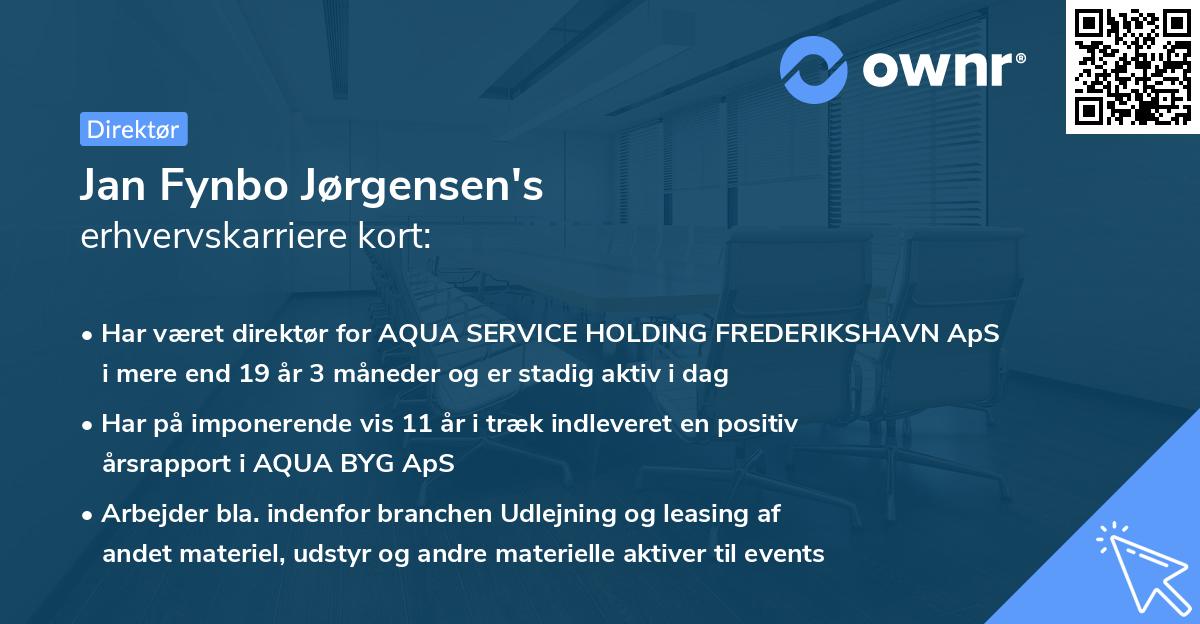 ownr®

Direktør

Jan Fynbo Jørgensen's
erhvervskarriere kort:

• Har været direktør for AQUA SERVICE HOLDING FREDERIKSHAVN ApS i mere end 19 år 3 måneder og er stadig aktiv i dag

• Har på imponerende vis 11 år i træk indleveret en positiv årsrapport i AQUA BYG ApS

• Arbejder bla. indenfor branchen Udlejning og leasing af andet materiel, udstyr og andre materielle aktiver til events